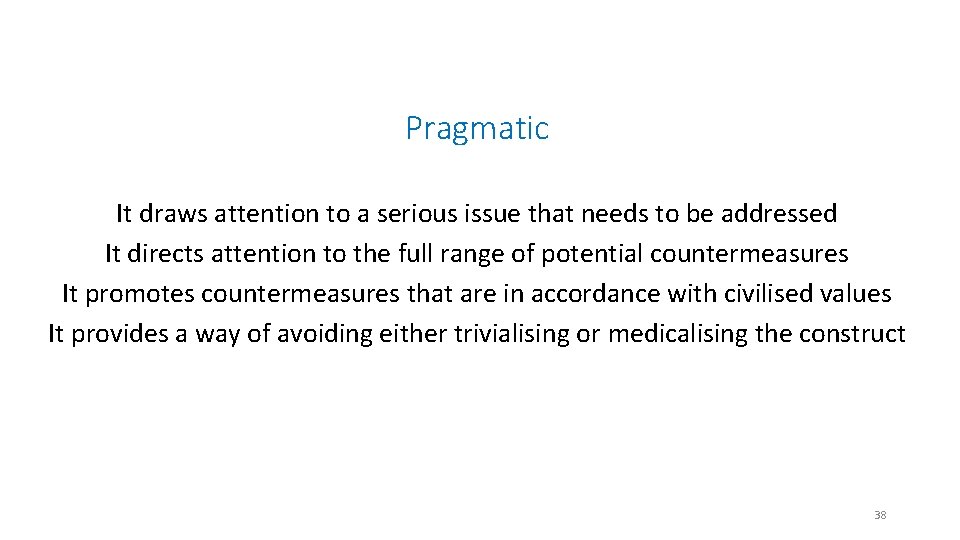 Pragmatic

It draws attention to a serious issue that needs to be addressed
It directs attention to the full range of potential countermeasures
It promotes countermeasures that are in accordance with civilised values
It provides a way of avoiding either trivialising or medicalising the construct

38